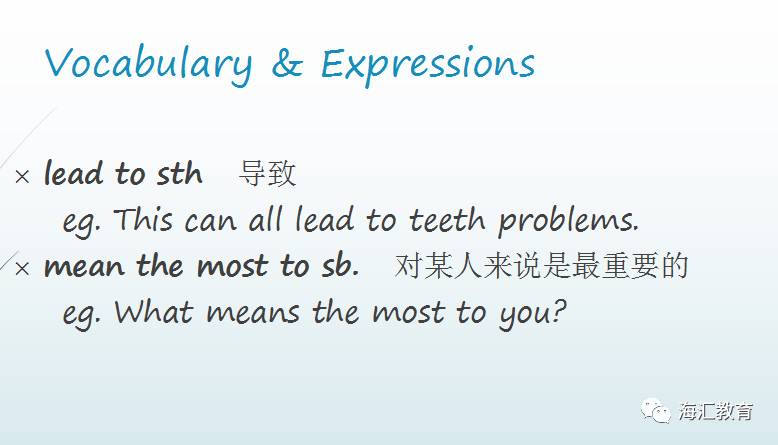 Vocabulary & Expressions

× lead to sth 导致
eg. This can all lead to teeth problems.

× mean the most to sb. 对某人来说是最重要的
eg. What means the most to you?

海汇教育